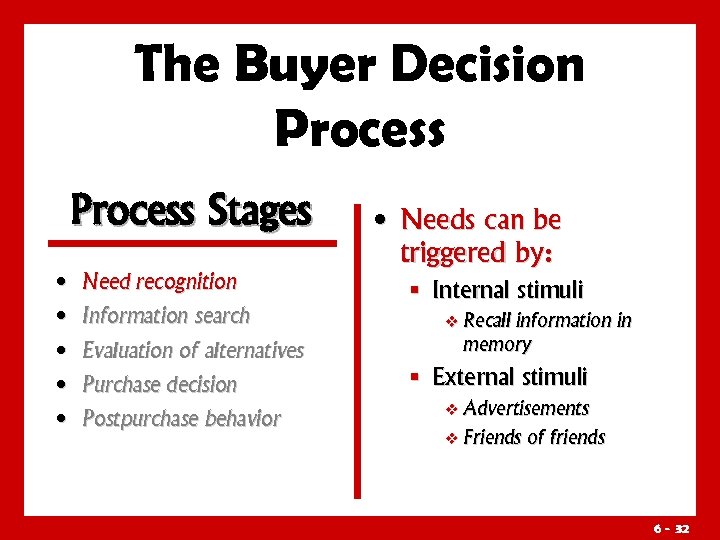 The Buyer Decision Process

Process Stages

- Need recognition
- Information search
- Evaluation of alternatives
- Purchase decision
- Postpurchase behavior

- Needs can be triggered by:
  - Internal stimuli
    - Recall information in memory
  - External stimuli
    - Advertisements
    - Friends of friends

6 - 32